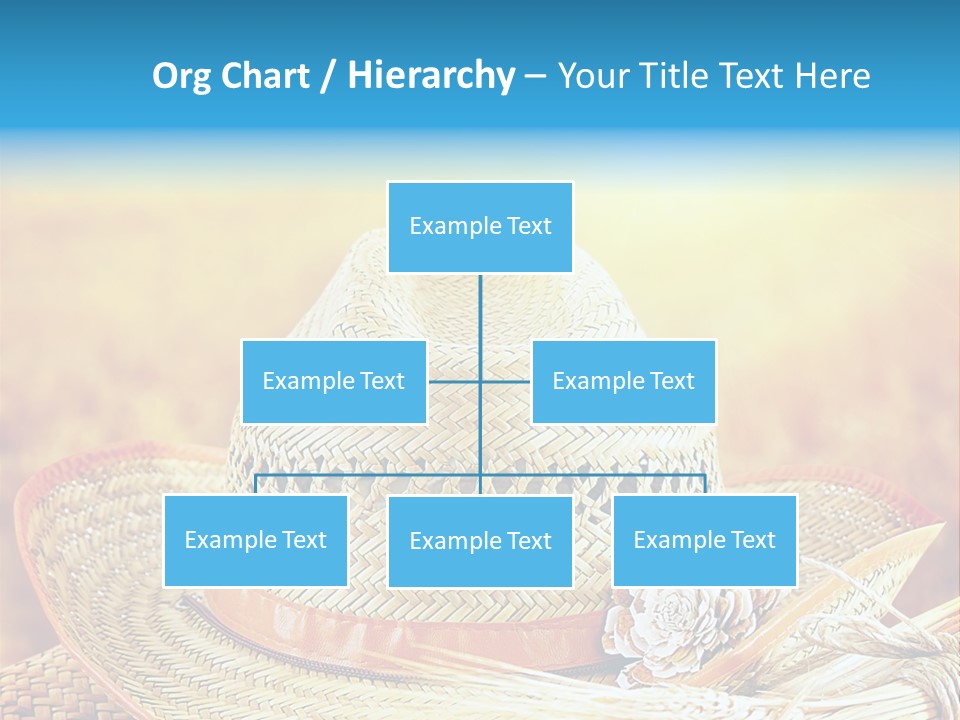 Org Chart / Hierarchy – Your Title Text Here

Example Text

Example Text

Example Text

Example Text

Example Text

Example Text